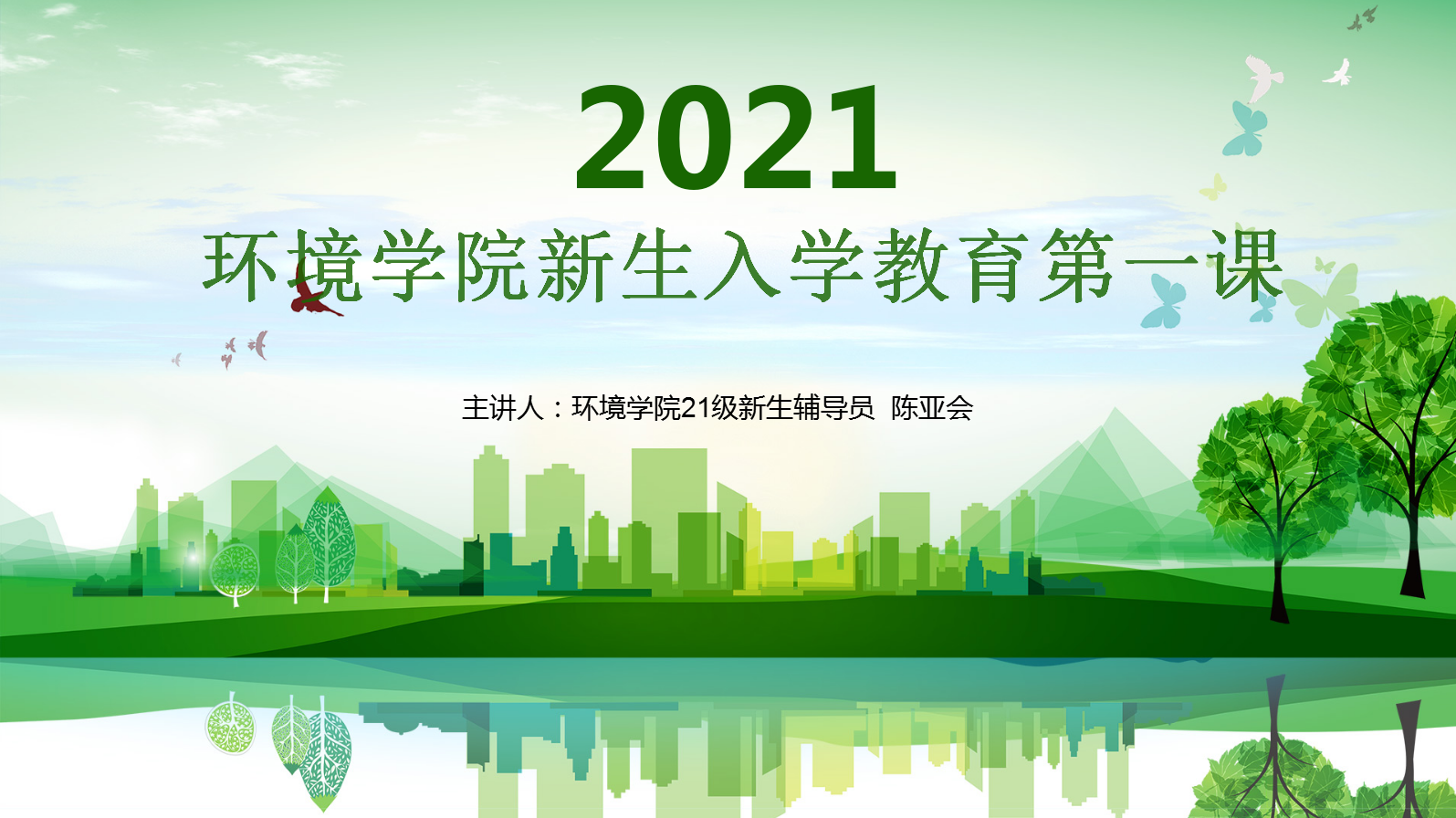 2021

环境学院新生入学教育第一课

主讲人：环境学院21级新生辅导员 陈亚会